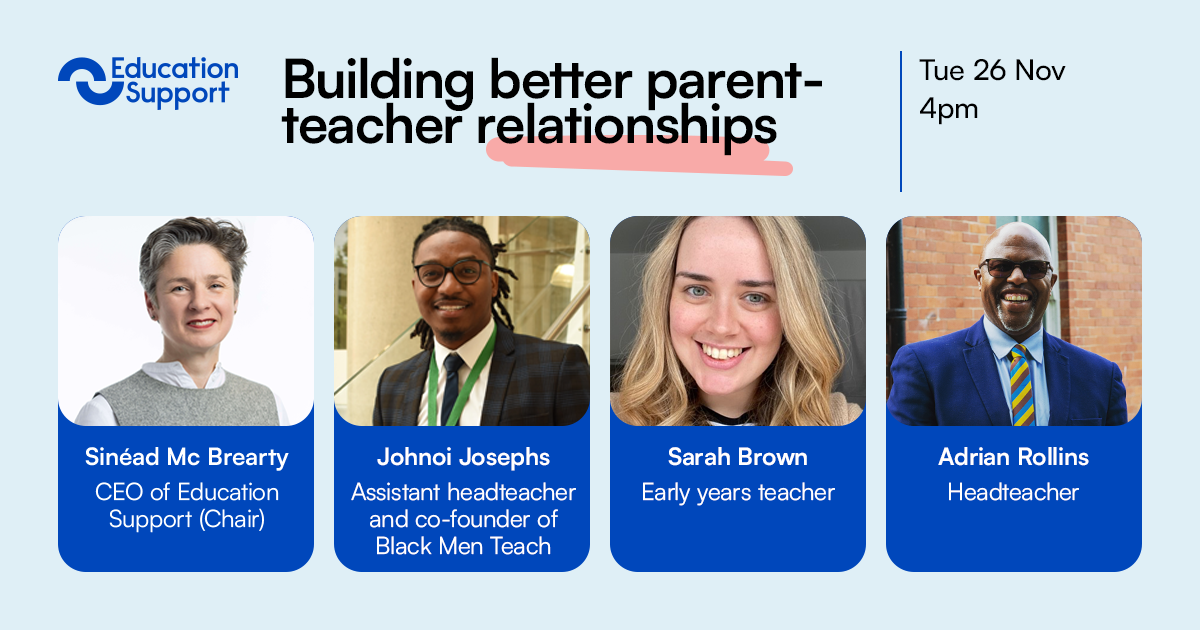 Education Support

Building better parent-teacher relationships

Tue 26 Nov
4pm

Sinéad Mc Brearty
CEO of Education Support (Chair)

Johnoi Josephs
Assistant headteacher and co-founder of Black Men Teach

Sarah Brown
Early years teacher

Adrian Rollins
Headteacher